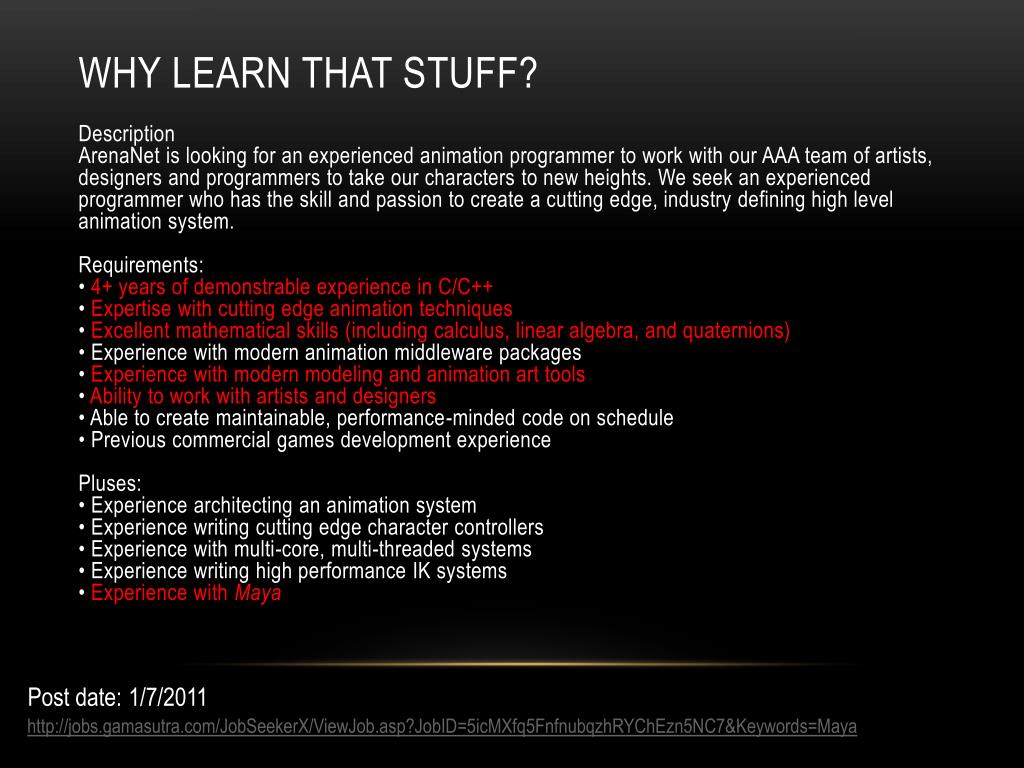 WHY LEARN THAT STUFF?

Description
ArenaNet is looking for an experienced animation programmer to work with our AAA team of artists, designers and programmers to take our characters to new heights. We seek an experienced programmer who has the skill and passion to create a cutting edge, industry defining high level animation system.

Requirements:
• 4+ years of demonstrable experience in C/C++
• Expertise with cutting edge animation techniques
• Excellent mathematical skills (including calculus, linear algebra, and quaternions)
• Experience with modern animation middleware packages
• Experience with modern modeling and animation art tools
• Ability to work with artists and designers
• Able to create maintainable, performance-minded code on schedule
• Previous commercial games development experience

Pluses:
• Experience architecting an animation system
• Experience writing cutting edge character controllers
• Experience with multi-core, multi-threaded systems
• Experience writing high performance IK systems
• Experience with Maya

Post date: 1/7/2011
http://jobs.gamasutra.com/JobSeekerX/ViewJob.asp?JobID=5icMXfq5FnfnubqzhRYChEzn5NC7&Keywords=Maya